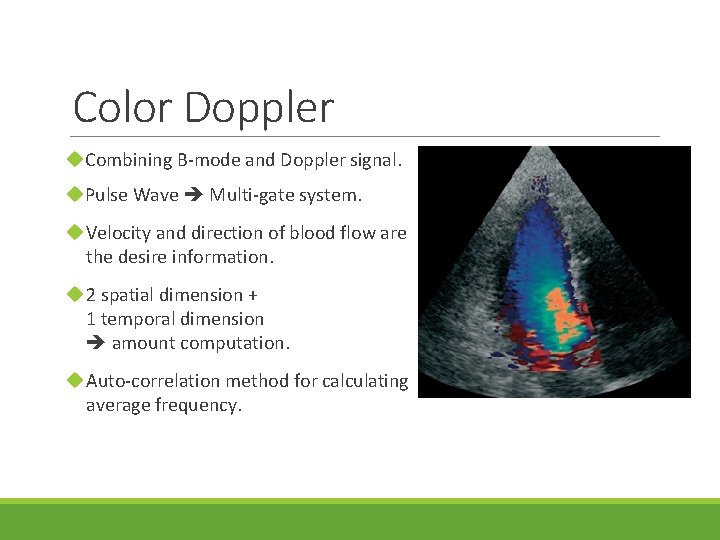 Color Doppler

◆Combining B-mode and Doppler signal.

◆Pulse Wave ➔ Multi-gate system.

◆Velocity and direction of blood flow are the desire information.

◆2 spatial dimension + 1 temporal dimension ➔ amount computation.

◆Auto-correlation method for calculating average frequency.